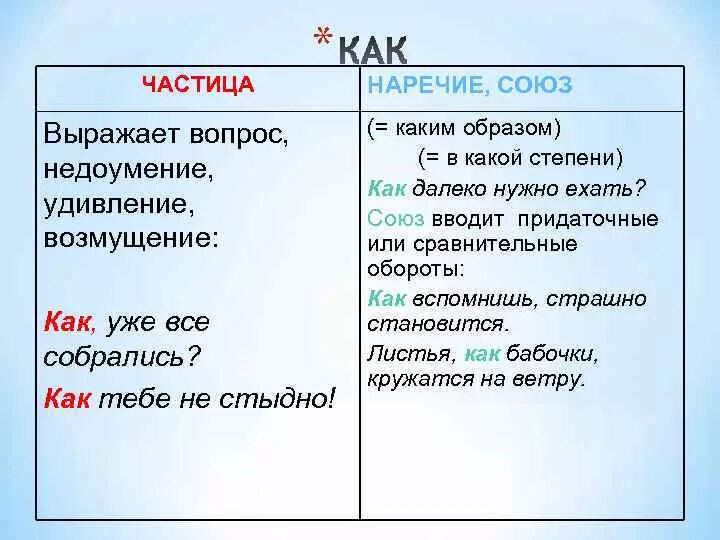 *КАК

| ЧАСТИЦА | НАРЕЧИЕ, СОЮЗ |
|---|---|
| Выражает вопрос, недоумение, удивление, возмущение: Как, уже все собрались? Как тебе не стыдно! | (= каким образом) (= в какой степени) Как далеко нужно ехать? Союз вводит придаточные или сравнительные обороты: Как вспомнишь, страшно становится. Листья, как бабочки, кружатся на ветру. |